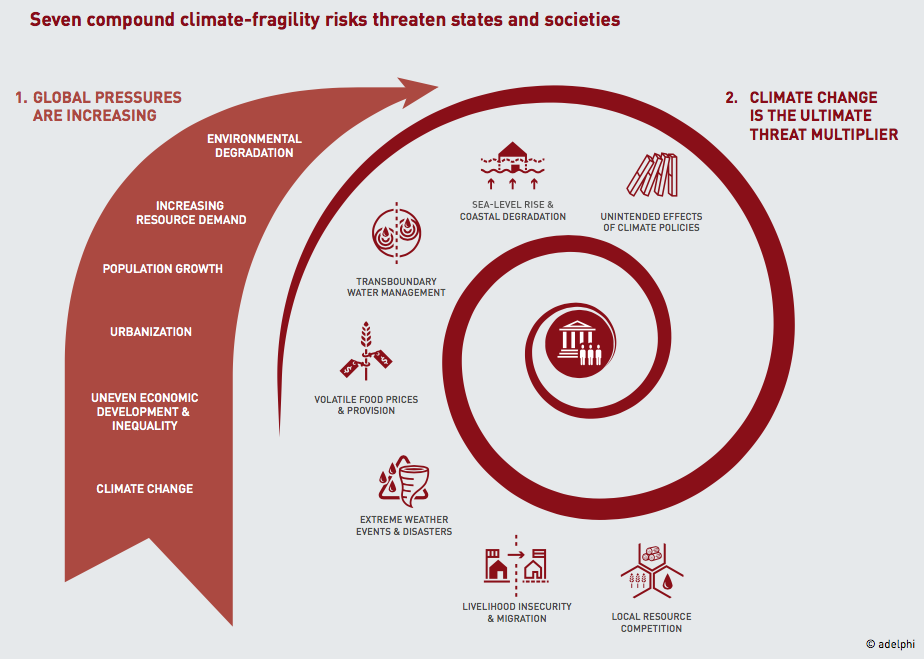 Seven compound climate-fragility risks threaten states and societies

1. GLOBAL PRESSURES ARE INCREASING

ENVIRONMENTAL DEGRADATION

INCREASING RESOURCE DEMAND

POPULATION GROWTH

URBANIZATION

UNEVEN ECONOMIC DEVELOPMENT & INEQUALITY

CLIMATE CHANGE

2. CLIMATE CHANGE IS THE ULTIMATE THREAT MULTIPLIER

SEA-LEVEL RISE & COASTAL DEGRADATION

UNINTENDED EFFECTS OF CLIMATE POLICIES

TRANSBOUNDARY WATER MANAGEMENT

VOLATILE FOOD PRICES & PROVISION

EXTREME WEATHER EVENTS & DISASTERS

LIVELIHOOD INSECURITY & MIGRATION

LOCAL RESOURCE COMPETITION

© adelphi